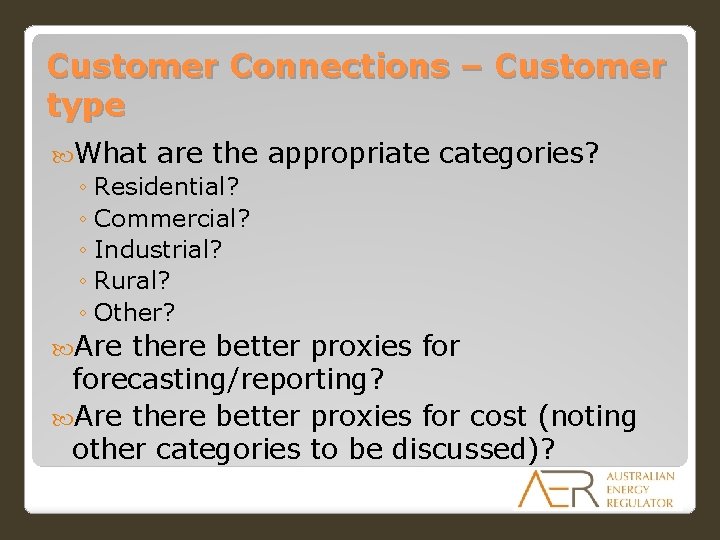 Customer Connections – Customer type

What are the appropriate categories?
◦ Residential?
◦ Commercial?
◦ Industrial?
◦ Rural?
◦ Other?

Are there better proxies for forecasting/reporting?

Are there better proxies for cost (noting other categories to be discussed)?

AER AUSTRALIAN ENERGY REGULATOR